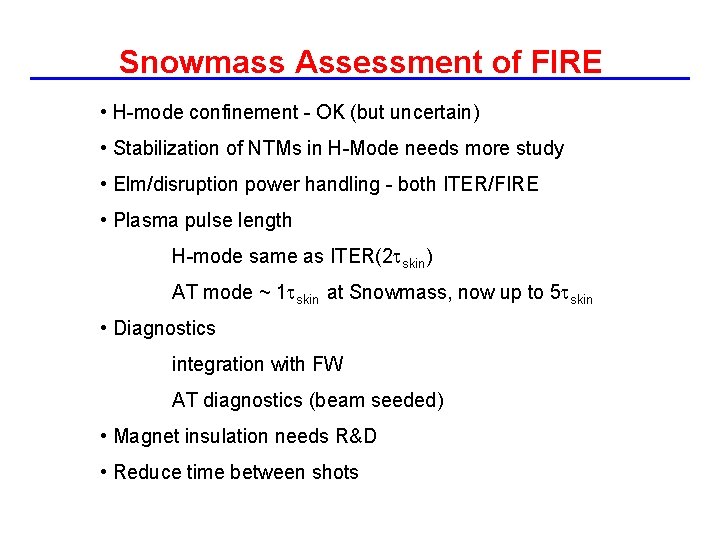 Snowmass Assessment of FIRE

• H-mode confinement - OK (but uncertain)

• Stabilization of NTMs in H-Mode needs more study

• Elm/disruption power handling - both ITER/FIRE

• Plasma pulse length

H-mode same as ITER($2\tau_{skin}$)

AT mode ~ $1\tau_{skin}$ at Snowmass, now up to $5\tau_{skin}$

• Diagnostics

integration with FW

AT diagnostics (beam seeded)

• Magnet insulation needs R&D

• Reduce time between shots